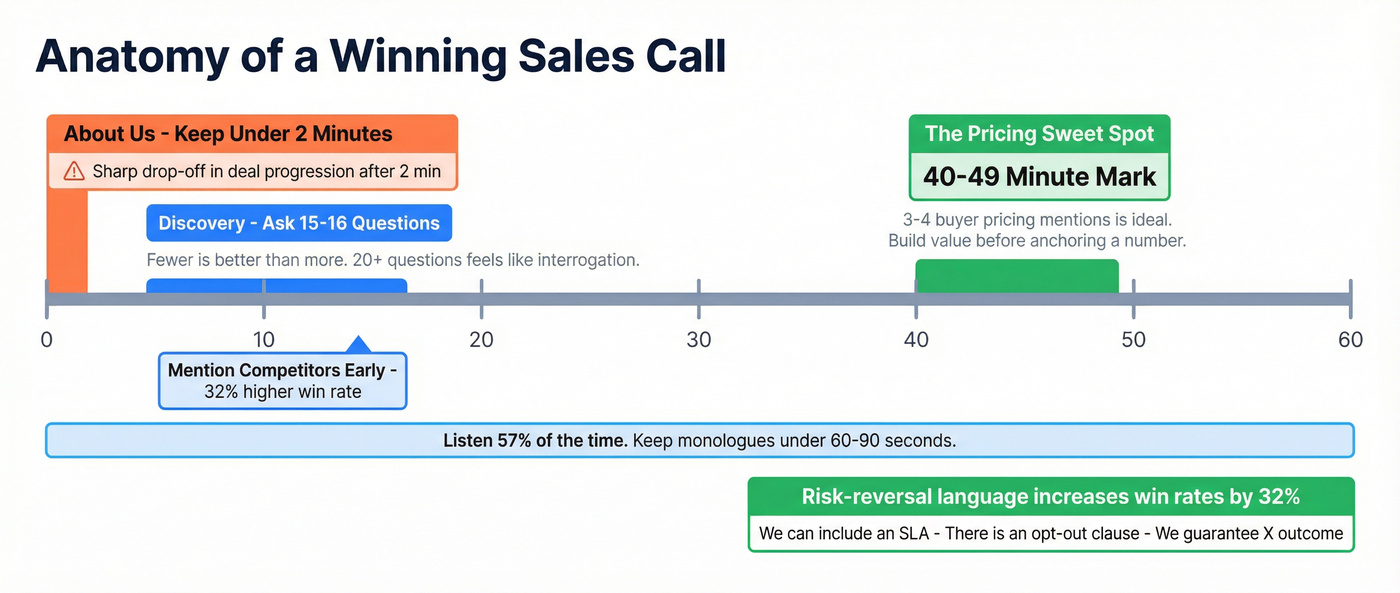 Anatomy of a Winning Sales Call

About Us - Keep Under 2 Minutes

Sharp drop-off in deal progression after 2 min

Discovery - Ask 15-16 Questions

Fewer is better than more. 20+ questions feels like interrogation.

The Pricing Sweet Spot

40-49 Minute Mark

3-4 buyer pricing mentions is ideal.
Build value before anchoring a number.

0 10 20 30 40 50 60

Mention Competitors Early - 32% higher win rate

Listen 57% of the time. Keep monologues under 60-90 seconds.

Risk-reversal language increases win rates by 32%

We can include an SLA - There is an opt-out clause - We guarantee X outcome